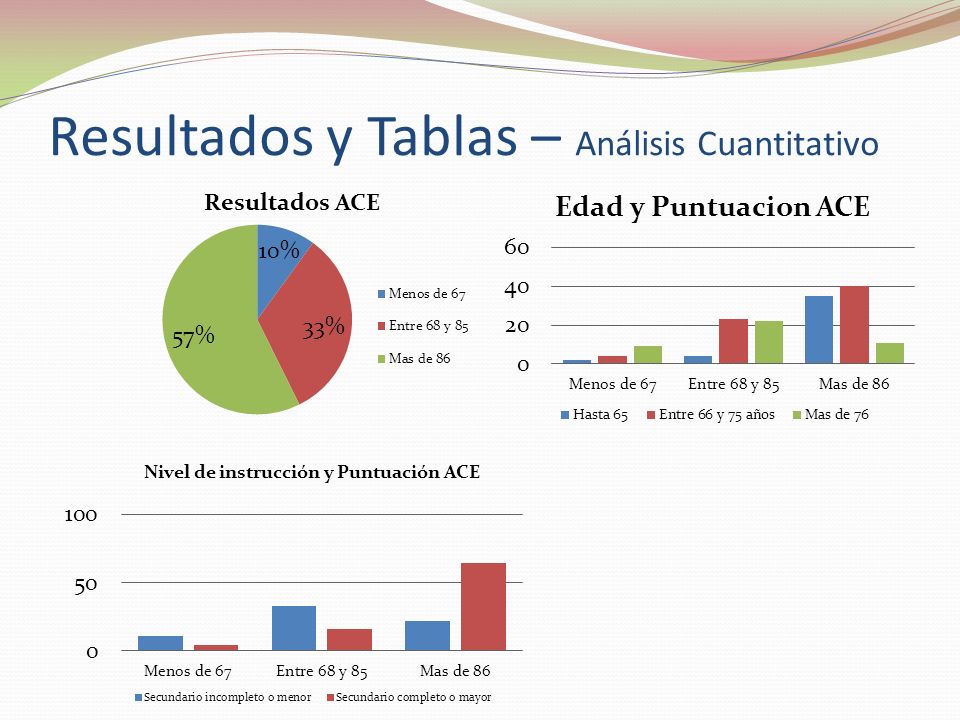 Resultados y Tablas – Análisis Cuantitativo

Resultados ACE

10%

33%

57%

Menos de 67
Entre 68 y 85
Mas de 86

Edad y Puntuacion ACE

60
40
20
0

Menos de 67
Entre 68 y 85
Mas de 86

Hasta 65
Entre 66 y 75 años
Mas de 76

Nivel de instrucción y Puntuación ACE

100
50
0

Menos de 67
Entre 68 y 85
Mas de 86

Secundario incompleto o menor
Secundario completo o mayor